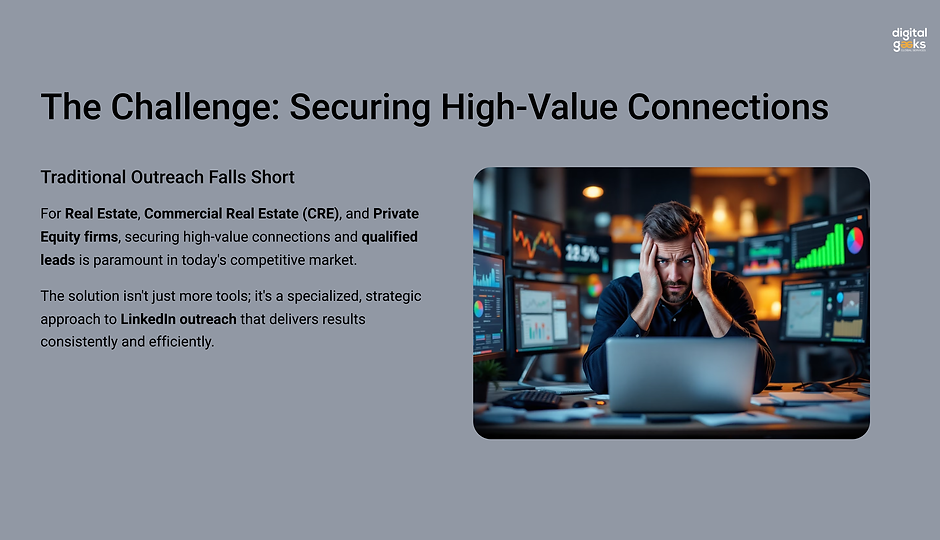 digital geeks

The Challenge: Securing High-Value Connections

Traditional Outreach Falls Short

For Real Estate, Commercial Real Estate (CRE), and Private Equity firms, securing high-value connections and qualified leads is paramount in today's competitive market.

The solution isn't just more tools; it's a specialized, strategic approach to LinkedIn outreach that delivers results consistently and efficiently.

22.5%